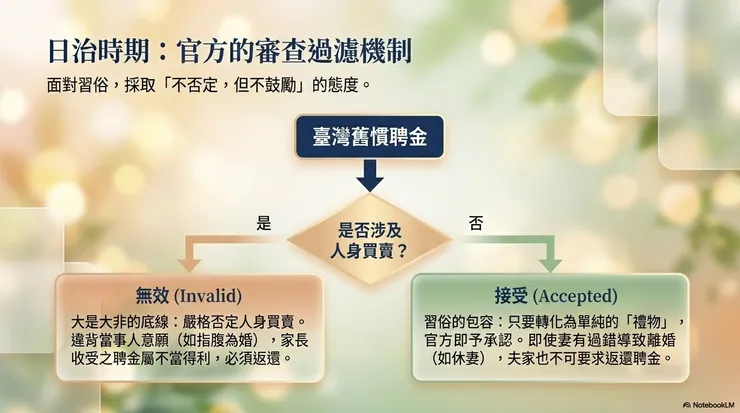 日治時期：官方的審查過濾機制

面對習俗，採取「不否定，但不鼓勵」的態度。

臺灣舊慣聘金

是否涉及人身買賣？

是

否

無效 (Invalid)

大是大非的底線：嚴格否定人身買賣。違背當事人意願（如指腹為婚），家長收受之聘金屬不當得利，必須返還。

接受 (Accepted)

習俗的包容：只要轉化為單純的「禮物」，官方即予承認。即使妻有過錯導致離婚（如休妻），夫家也不可要求返還聘金。

NotebookLM